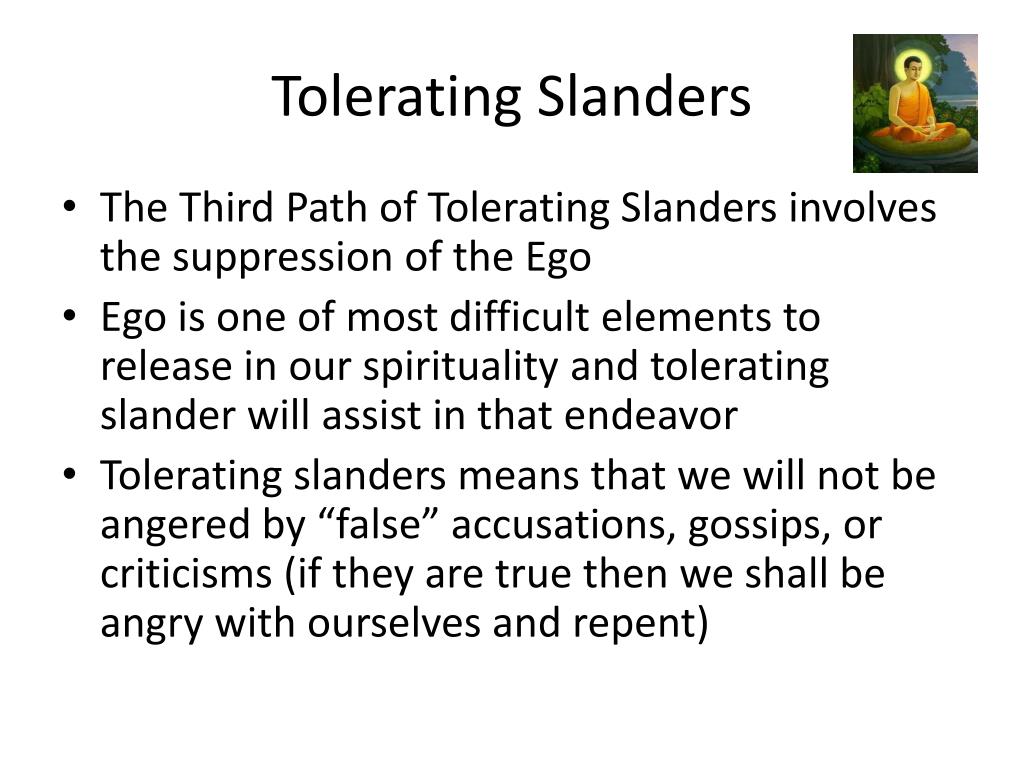 Tolerating Slanders

• The Third Path of Tolerating Slanders involves the suppression of the Ego
• Ego is one of most difficult elements to release in our spirituality and tolerating slander will assist in that endeavor
• Tolerating slanders means that we will not be angered by “false” accusations, gossips, or criticisms (if they are true then we shall be angry with ourselves and repent)